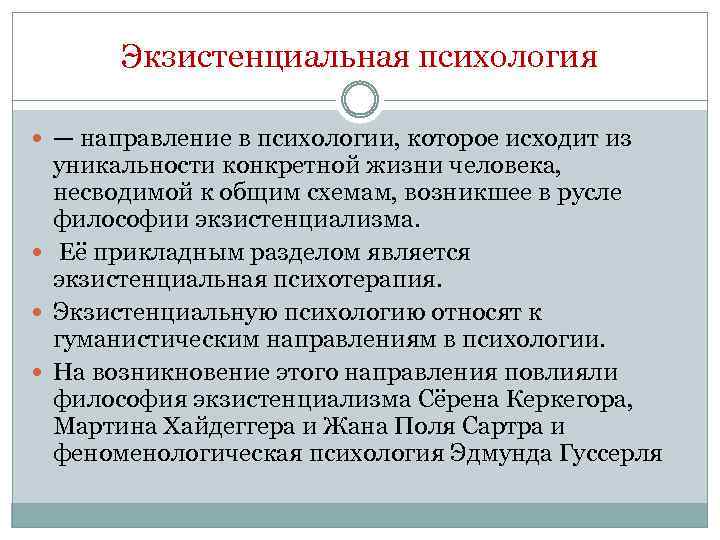 Экзистенциальная психология

— направление в психологии, которое исходит из уникальности конкретной жизни человека, несводимой к общим схемам, возникшее в русле философии экзистенциализма.

Её прикладным разделом является экзистенциальная психотерапия.

Экзистенциальную психологию относят к гуманистическим направлениям в психологии.

На возникновение этого направления повлияли философия экзистенциализма Сёрена Керкегора, Мартина Хайдеггера и Жана Поля Сартра и феноменологическая психология Эдмунда Гуссерля